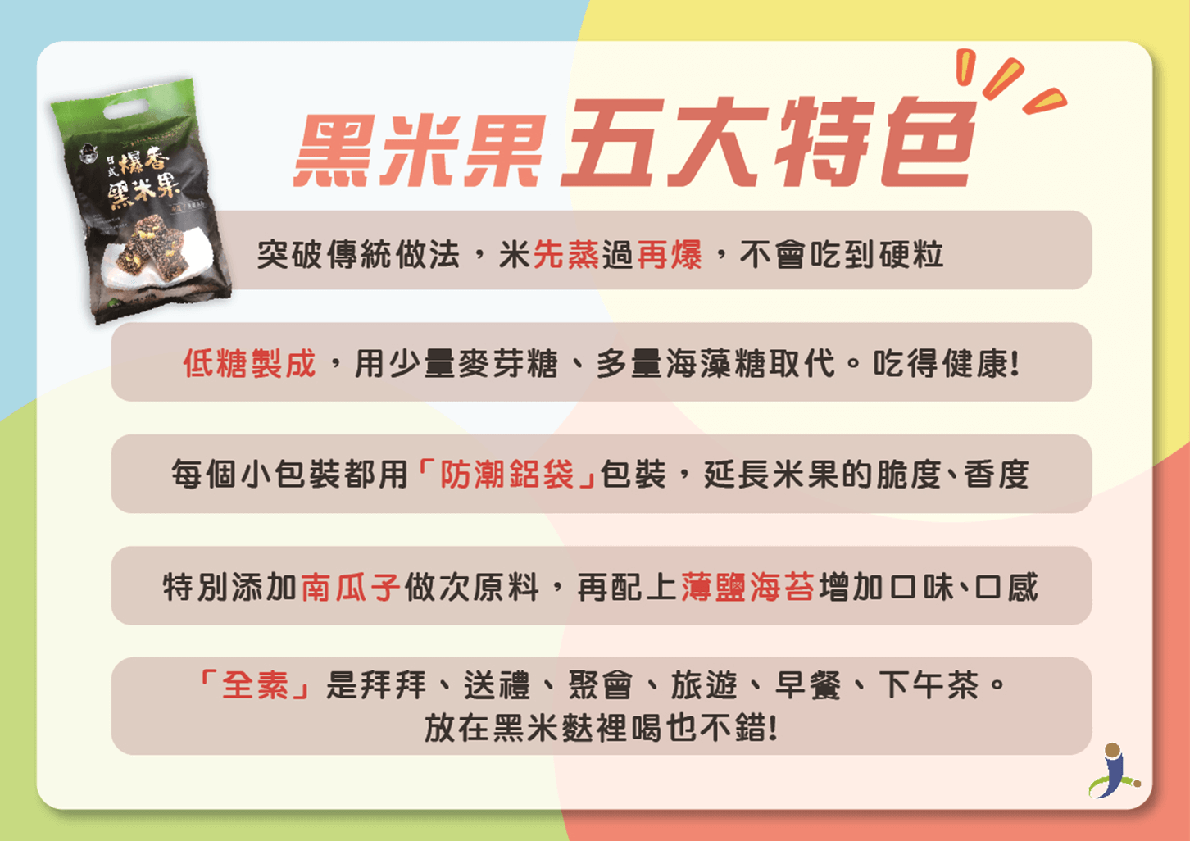 日式
爆香
黑米果

黑米果 五大特色

突破傳統做法，米先蒸過再爆，不會吃到硬粒

低糖製成，用少量麥芽糖、多量海藻糖取代。吃得健康!

每個小包裝都用「防潮鋁袋」包裝，延長米果的脆度、香度

特別添加南瓜子做次原料，再配上薄鹽海苔增加口味、口感

「全素」是拜拜、送禮、聚會、旅遊、早餐、下午茶。
放在黑米麩裡喝也不錯!